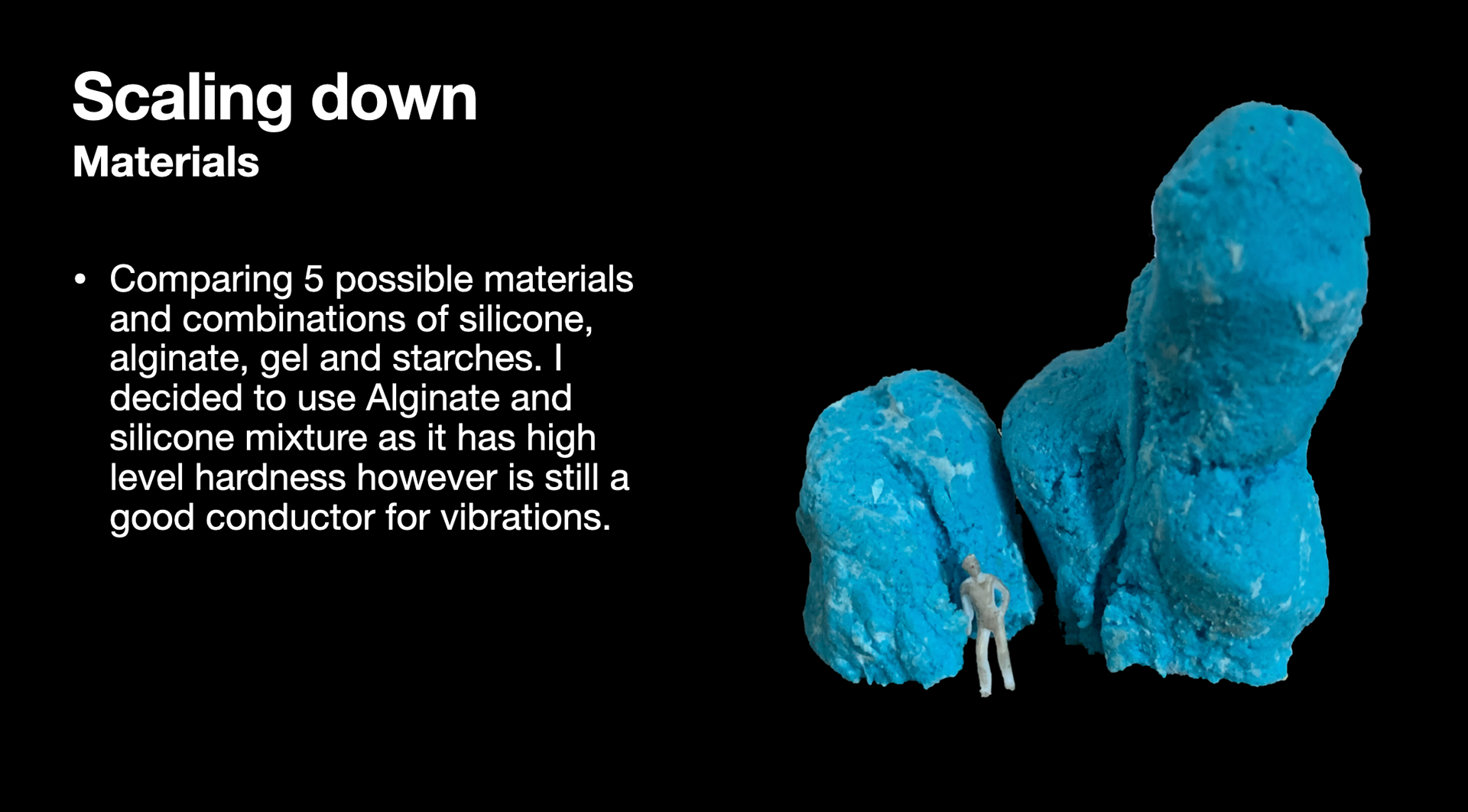 Scaling down
Materials

• Comparing 5 possible materials and combinations of silicone, alginate, gel and starches. I decided to use Alginate and silicone mixture as it has high level hardness however is still a good conductor for vibrations.